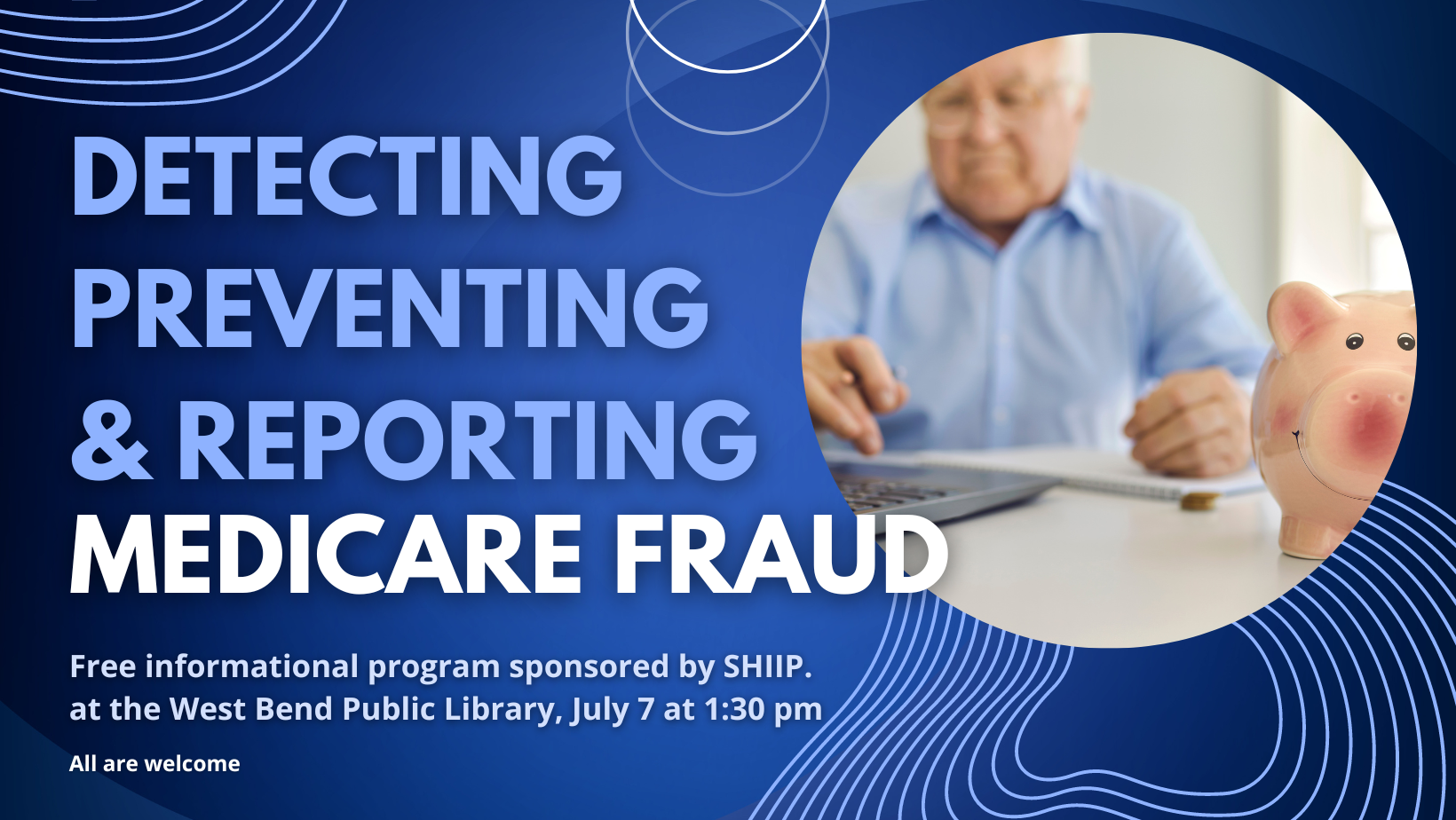 DETECTING PREVENTING & REPORTING MEDICARE FRAUD

Free informational program sponsored by SHIIP. at the West Bend Public Library, July 7 at 1:30 pm

All are welcome